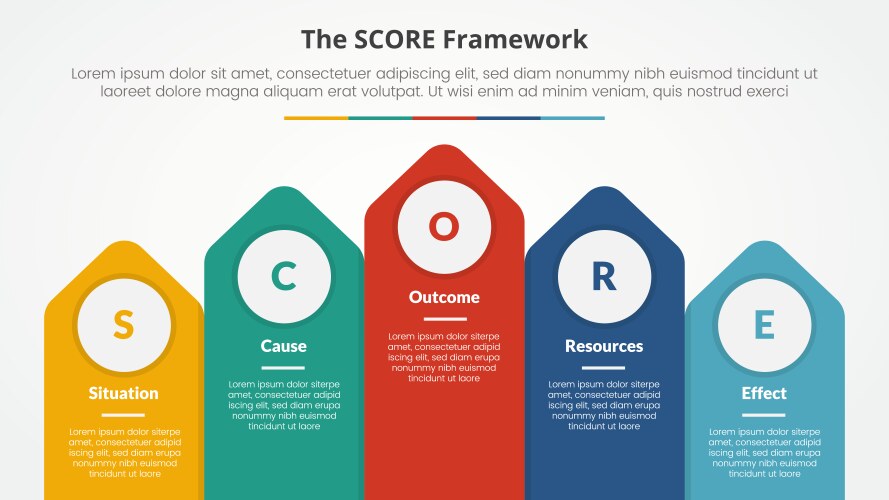 The SCORE Framework

Lorem ipsum dolor sit amet, consectetuer adipiscing elit, sed diam nonummy nibh euismod tincidunt ut laoreet dolore magna aliquam erat volutpat. Ut wisi enim ad minim veniam, quis nostrud exerci

S

Situation

Lorem ipsum dolor siterpe amet, consectetuer adipid iscing elit, sed diam erupa nonummy nibh euismod tincidunt ut laore

C

Cause

Lorem ipsum dolor siterpe amet, consectetuer adipid iscing elit, sed diam erupa nonummy nibh euismod tincidunt ut laore

O

Outcome

Lorem ipsum dolor siterpe amet, consectetuer adipid iscing elit, sed diam erupa nonummy nibh euismod tincidunt ut laore

R

Resources

Lorem ipsum dolor siterpe amet, consectetuer adipid iscing elit, sed diam erupa nonummy nibh euismod tincidunt ut laore

E

Effect

Lorem ipsum dolor siterpe amet, consectetuer adipid iscing elit, sed diam erupa nonummy nibh euismod tincidunt ut laore